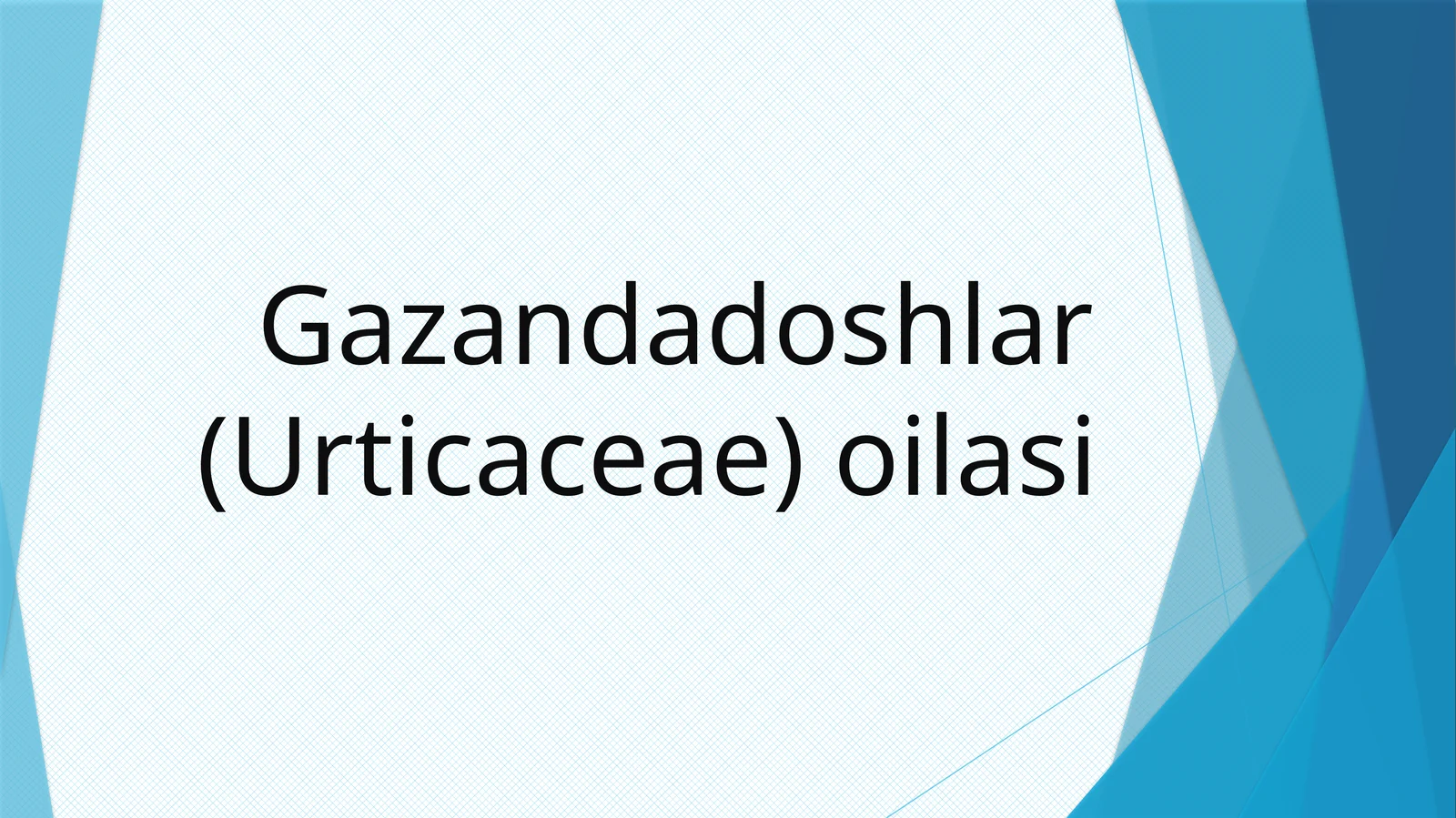 Gazandadoshlar (Urticaceae) oilasi